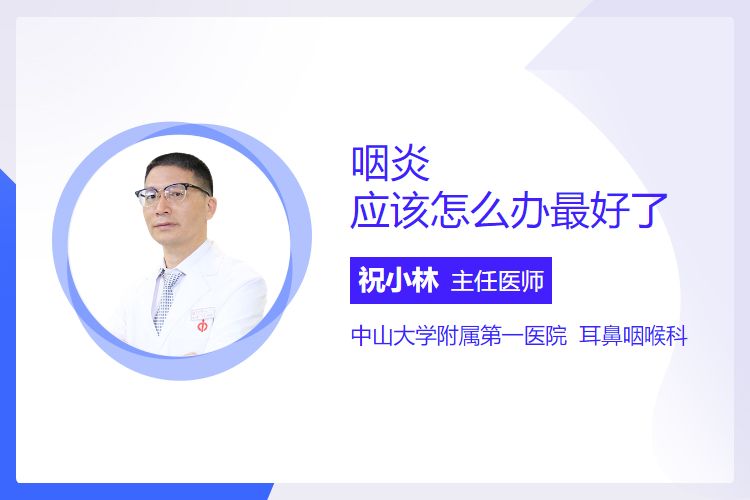 咽炎
应该怎么办最好了

祝小林 主任医师

中山大学附属第一医院 耳鼻咽喉科